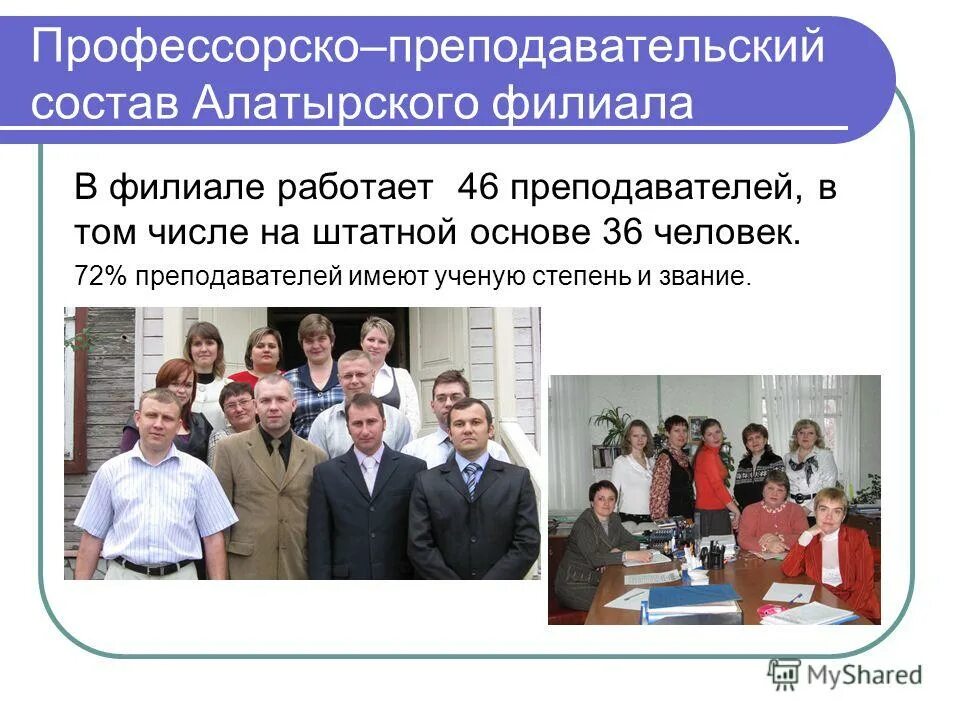 Профессорско–преподавательский состав Алатырского филиала

В филиале работает 46 преподавателей, в том числе на штатной основе 36 человек.

72% преподавателей имеют ученую степень и звание.

MyShared